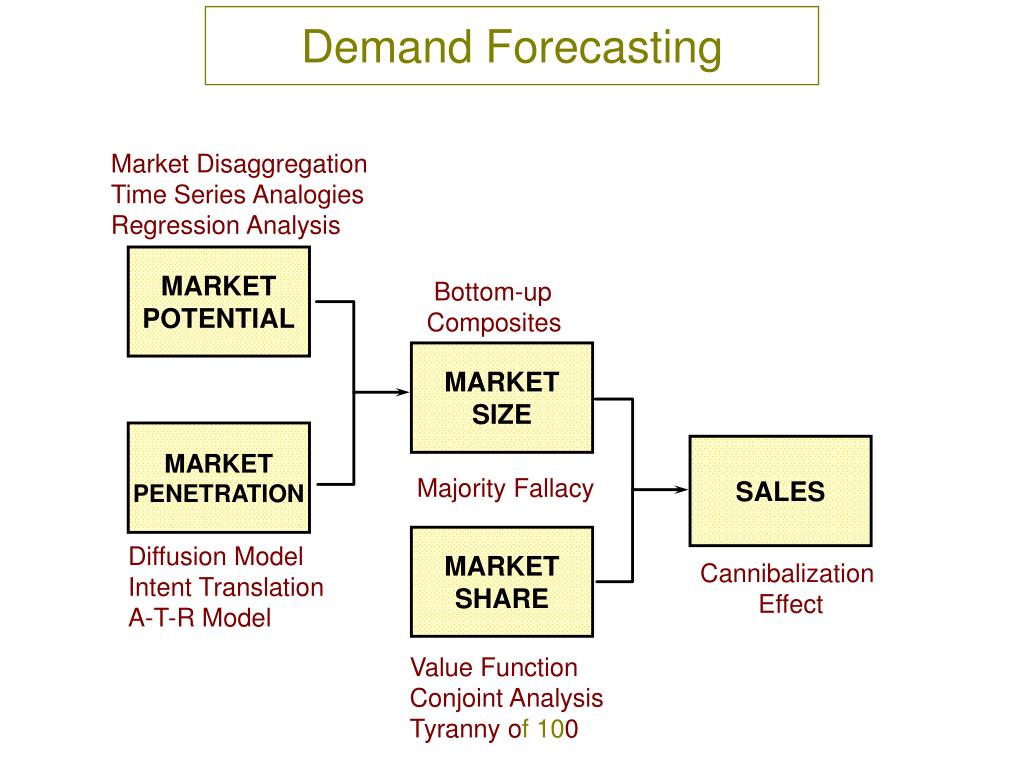 Demand Forecasting

Market Disaggregation
Time Series Analogies
Regression Analysis

MARKET POTENTIAL

MARKET PENETRATION

Diffusion Model
Intent Translation
A-T-R Model

Bottom-up
Composites

MARKET SIZE

Majority Fallacy

MARKET SHARE

Value Function
Conjoint Analysis
Tyranny of 100

SALES

Cannibalization
Effect